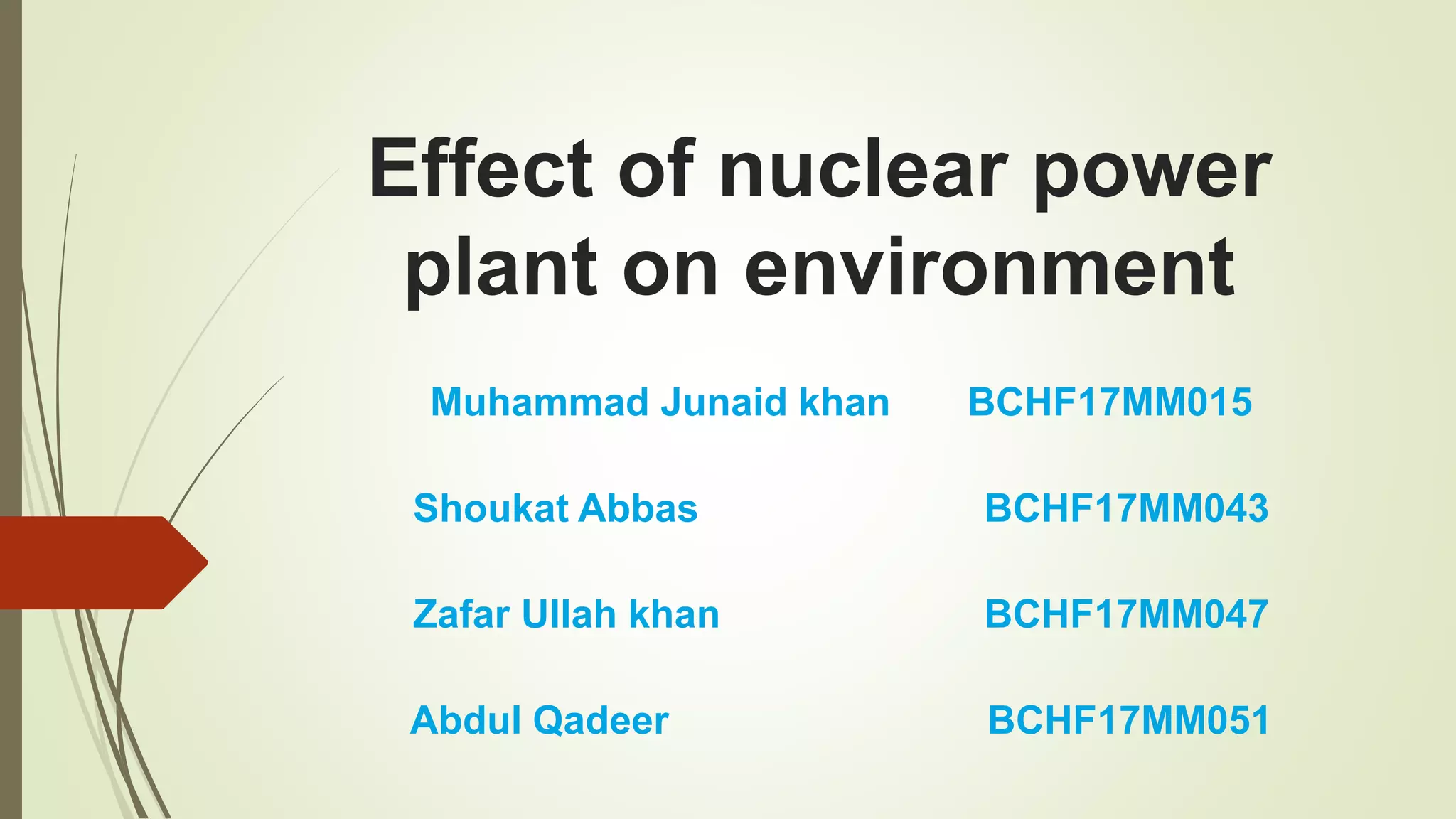 Effect of nuclear power plant on environment

Muhammad Junaid khan BCHF17MM015

Shoukat Abbas BCHF17MM043

Zafar Ullah khan BCHF17MM047

Abdul Qadeer BCHF17MM051